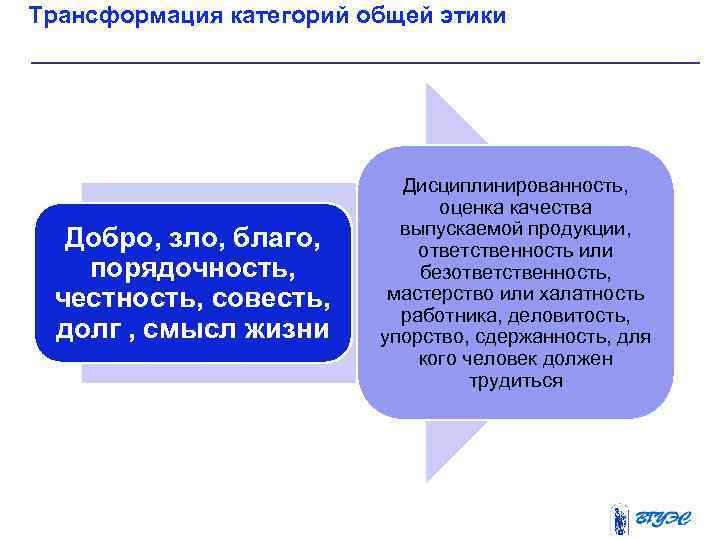 Трансформация категорий общей этики

Добро, зло, благо, порядочность, честность, совесть, долг , смысл жизни

Дисциплинированность, оценка качества выпускаемой продукции, ответственность или безответственность, мастерство или халатность работника, деловитость, упорство, сдержанность, для кого человек должен трудиться

ВГУЭС